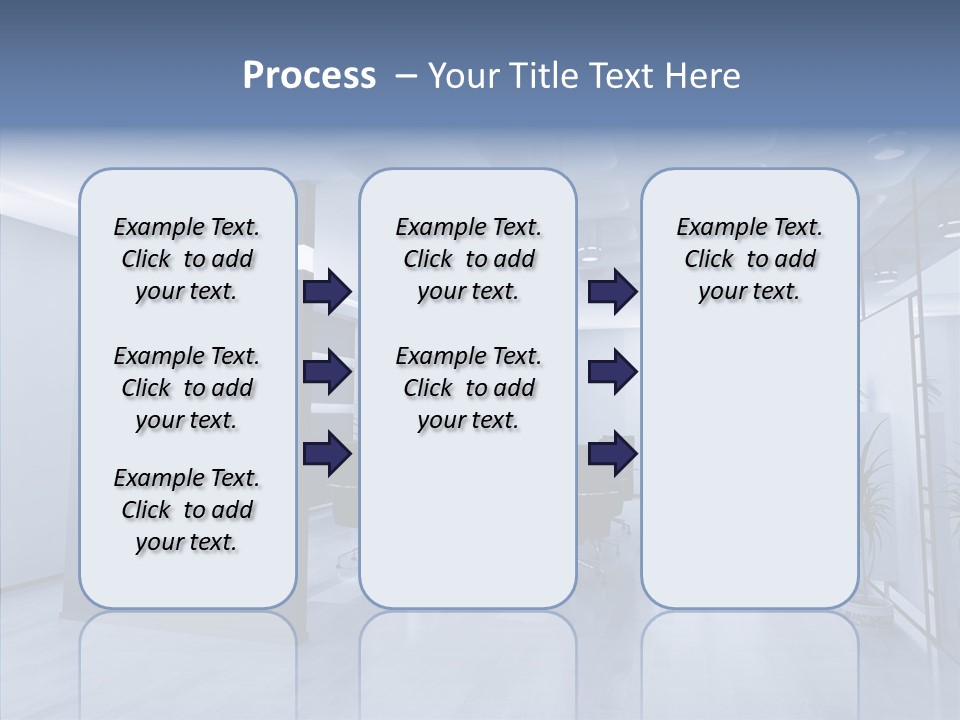 Process – Your Title Text Here

Example Text. Click to add your text.

Example Text. Click to add your text.

Example Text. Click to add your text.

Example Text. Click to add your text.

Example Text. Click to add your text.

Example Text. Click to add your text.